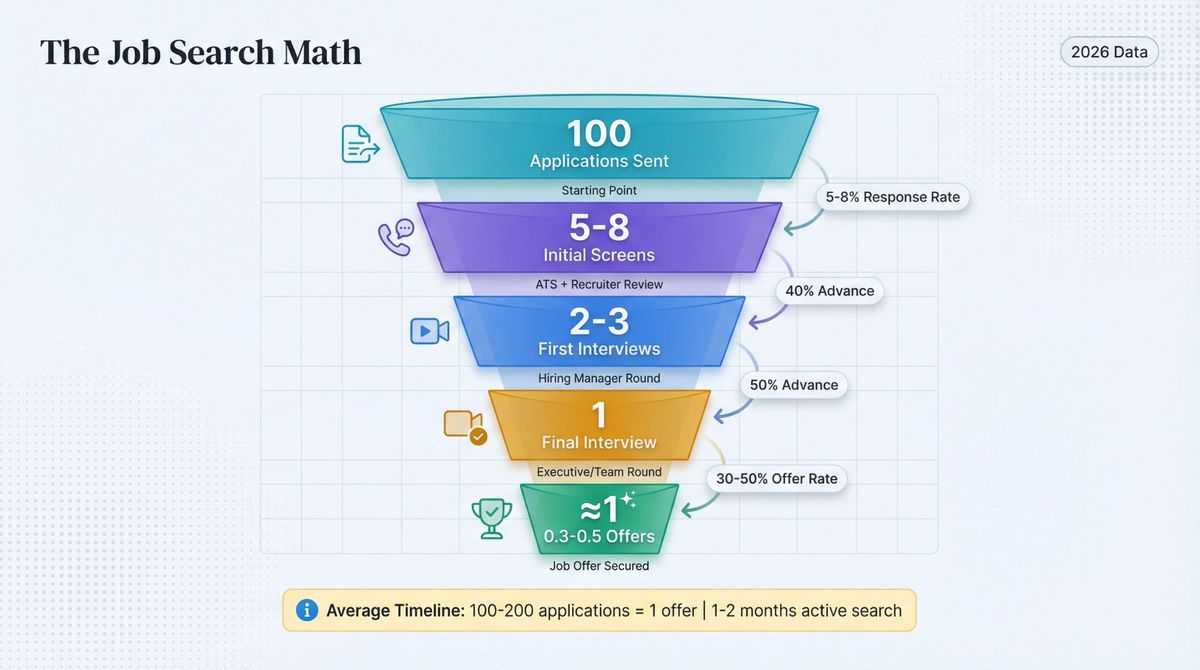 The Job Search Math

2026 Data

100
Applications Sent
Starting Point

5-8% Response Rate

5-8
Initial Screens
ATS + Recruiter Review

40% Advance

2-3
First Interviews
Hiring Manager Round

50% Advance

1
Final Interview
Executive/Team Round

30-50% Offer Rate

≈1
0.3-0.5 Offers
Job Offer Secured

Average Timeline: 100-200 applications = 1 offer | 1-2 months active search